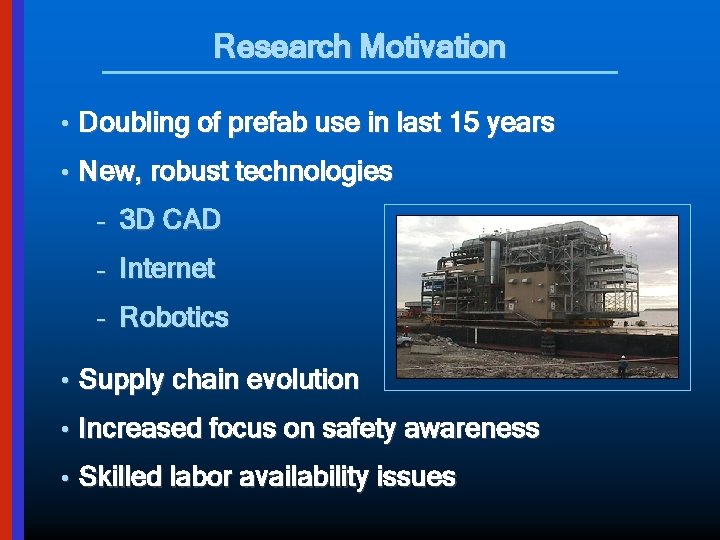 Research Motivation

• Doubling of prefab use in last 15 years
• New, robust technologies
- 3D CAD
- Internet
- Robotics
• Supply chain evolution
• Increased focus on safety awareness
• Skilled labor availability issues